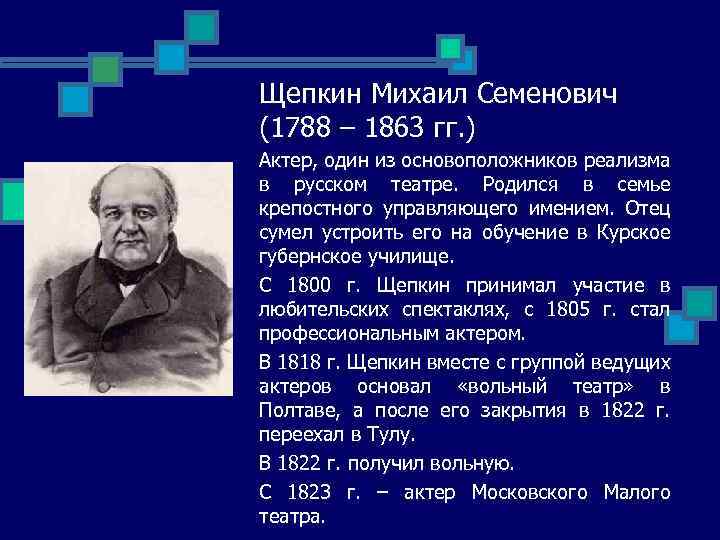 Щепкин Михаил Семенович
(1788 – 1863 гг.)

Актер, один из основоположников реализма в русском театре. Родился в семье крепостного управляющего имением. Отец сумел устроить его на обучение в Курское губернское училище.

С 1800 г. Щепкин принимал участие в любительских спектаклях, с 1805 г. стал профессиональным актером.

В 1818 г. Щепкин вместе с группой ведущих актеров основал «вольный театр» в Полтаве, а после его закрытия в 1822 г. переехал в Тулу.

В 1822 г. получил вольную.

С 1823 г. – актер Московского Малого театра.